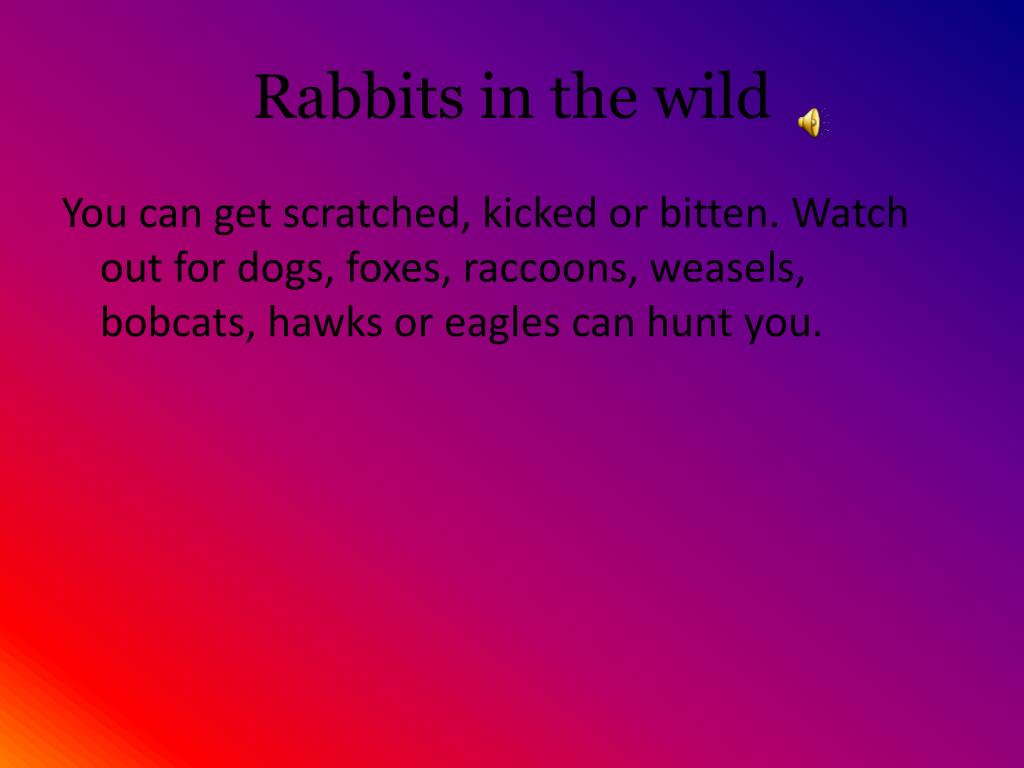 Rabbits in the wild

You can get scratched, kicked or bitten. Watch out for dogs, foxes, raccoons, weasels, bobcats, hawks or eagles can hunt you.